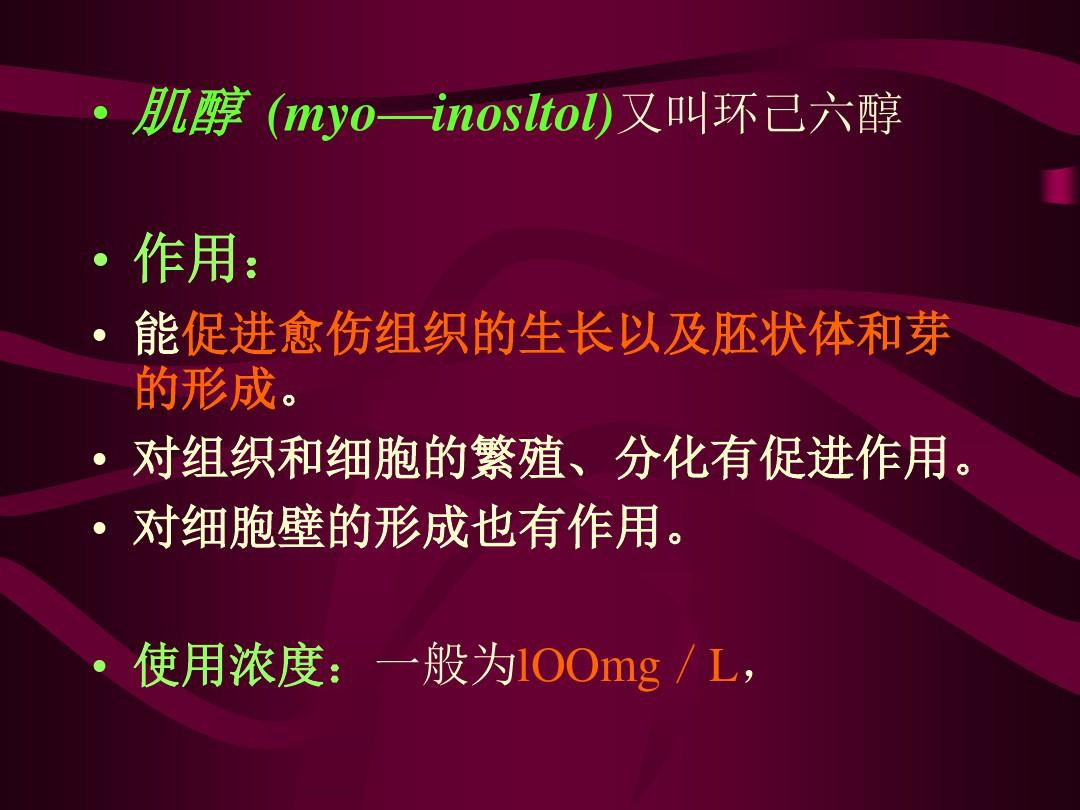 • 肌醇 (myo—inosltol)又叫环己六醇

• 作用：

• 能促进愈伤组织的生长以及胚状体和芽的形成。

• 对组织和细胞的繁殖、分化有促进作用。

• 对细胞壁的形成也有作用。

• 使用浓度：一般为lOOmg／L，